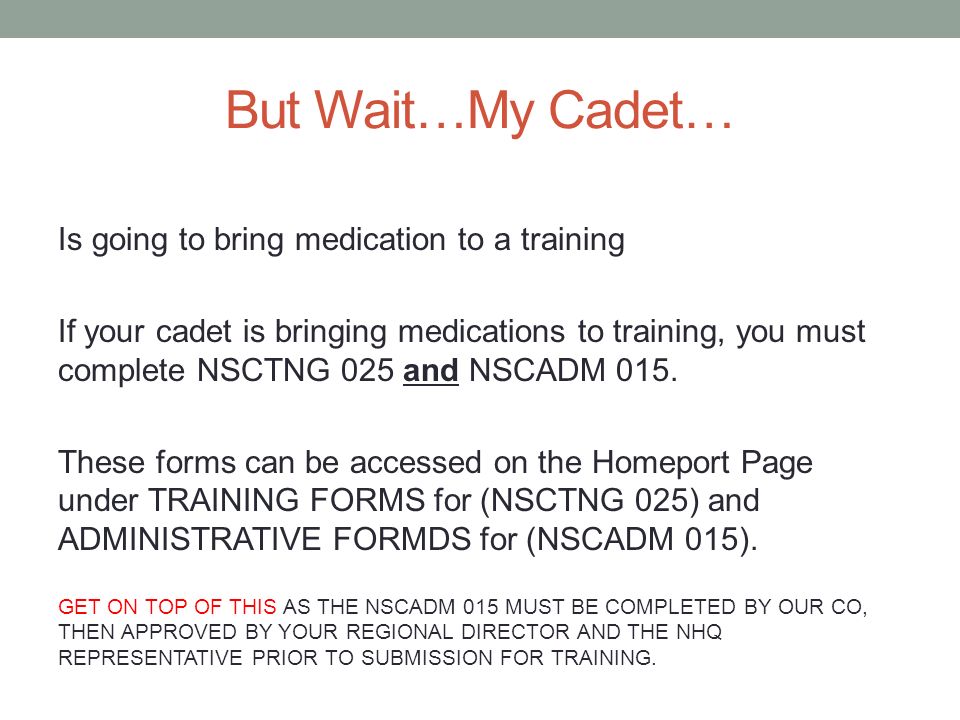 But Wait…My Cadet…

Is going to bring medication to a training

If your cadet is bringing medications to training, you must complete NSCTNG 025 and NSCADM 015.

These forms can be accessed on the Homeport Page under TRAINING FORMS for (NSCTNG 025) and ADMINISTRATIVE FORMDS for (NSCADM 015).

GET ON TOP OF THIS AS THE NSCADM 015 MUST BE COMPLETED BY OUR CO, THEN APPROVED BY YOUR REGIONAL DIRECTOR AND THE NHQ REPRESENTATIVE PRIOR TO SUBMISSION FOR TRAINING.